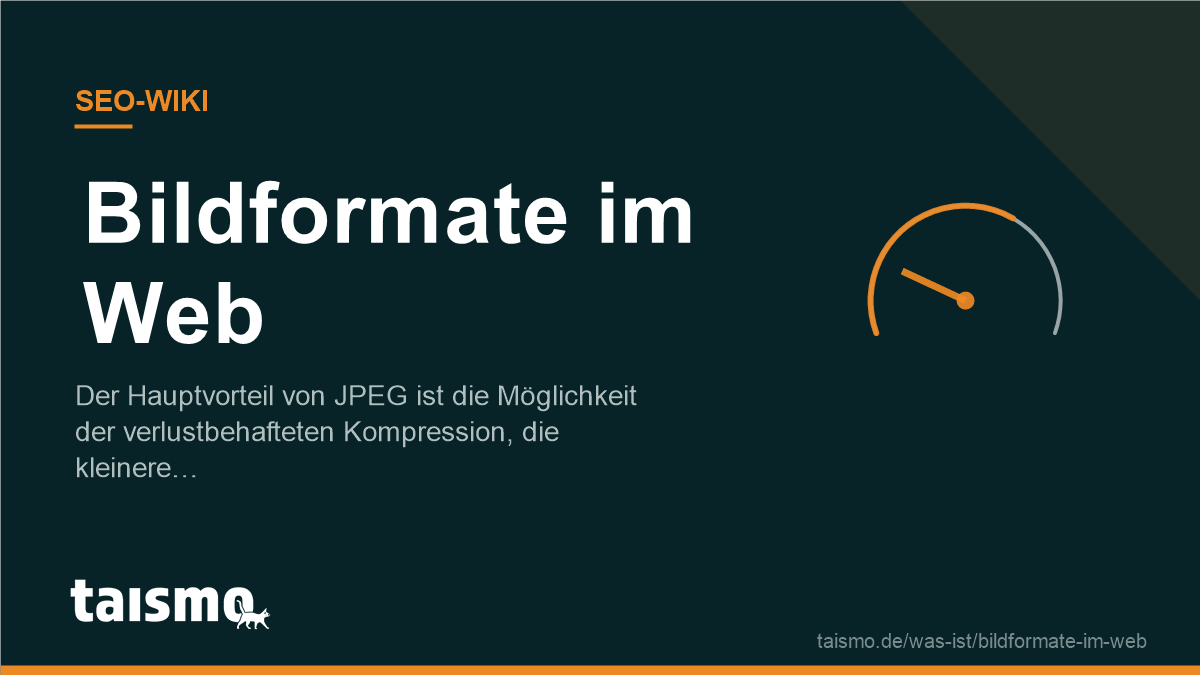 SEO-WIKI

Bildformate im Web

Der Hauptvorteil von JPEG ist die Möglichkeit der verlustbehafteten Kompression, die kleinere…

taismo

taismo.de/was-ist/bildformate-im-web